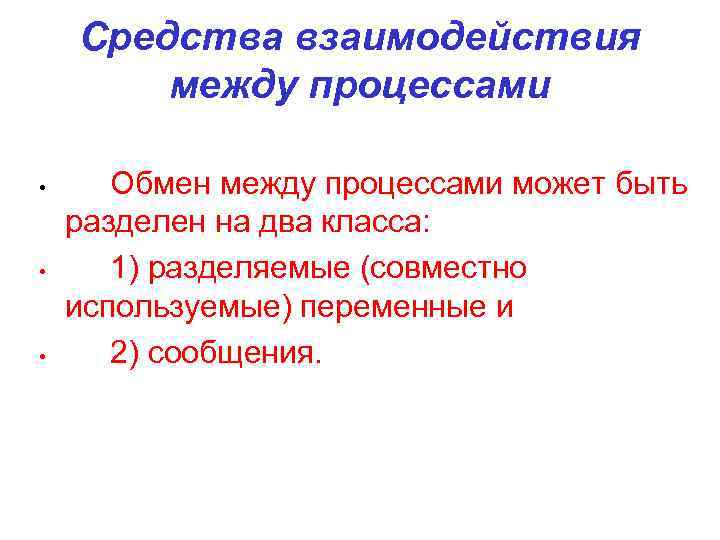 Средства взаимодействия между процессами

• Обмен между процессами может быть разделен на два класса:
• 1) разделяемые (совместно используемые) переменные и
• 2) сообщения.